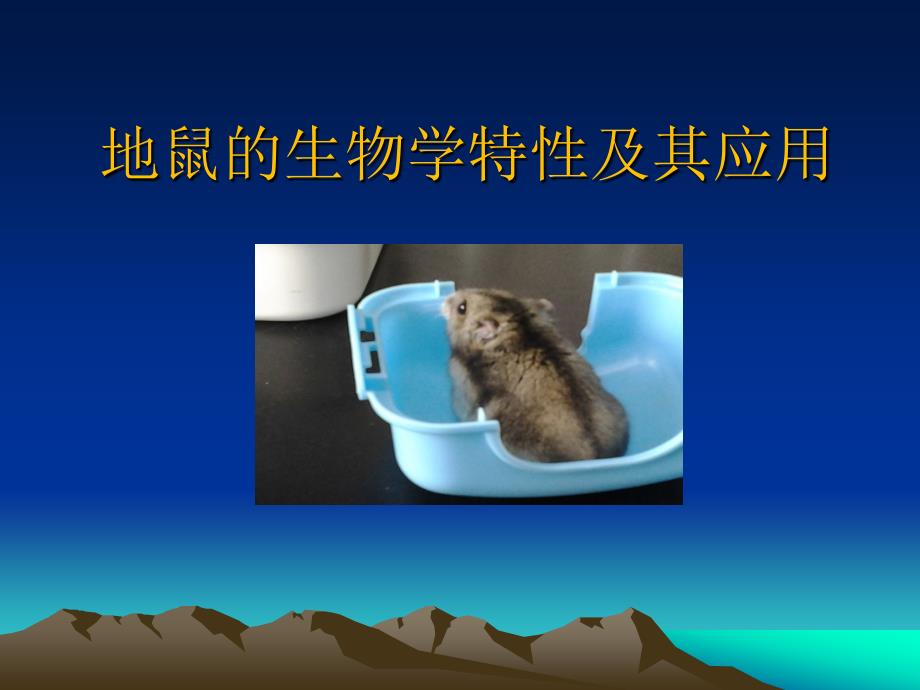 地鼠的生物学特性及其应用